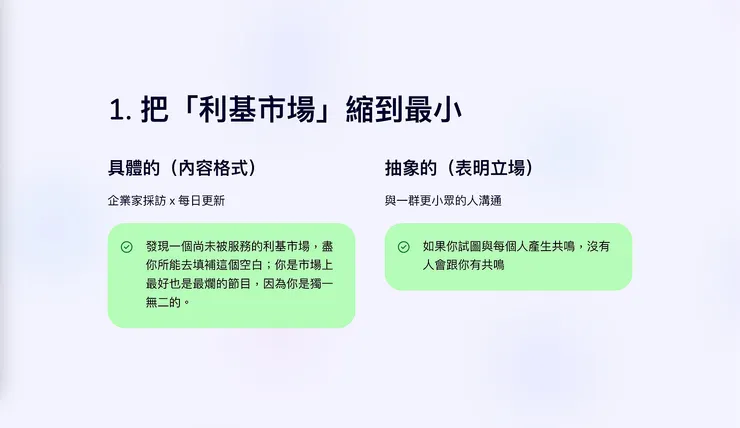 1. 把「利基市場」縮到最小

具體的（內容格式）

企業家採訪 x 每日更新

發現一個尚未被服務的利基市場，盡你所能去填補這個空白；你是市場上最好也是最爛的節目，因為你是獨一無二的。

抽象的（表明立場）

與一群更小眾的人溝通

如果你試圖與每個人產生共鳴，沒有人會跟你有共鳴